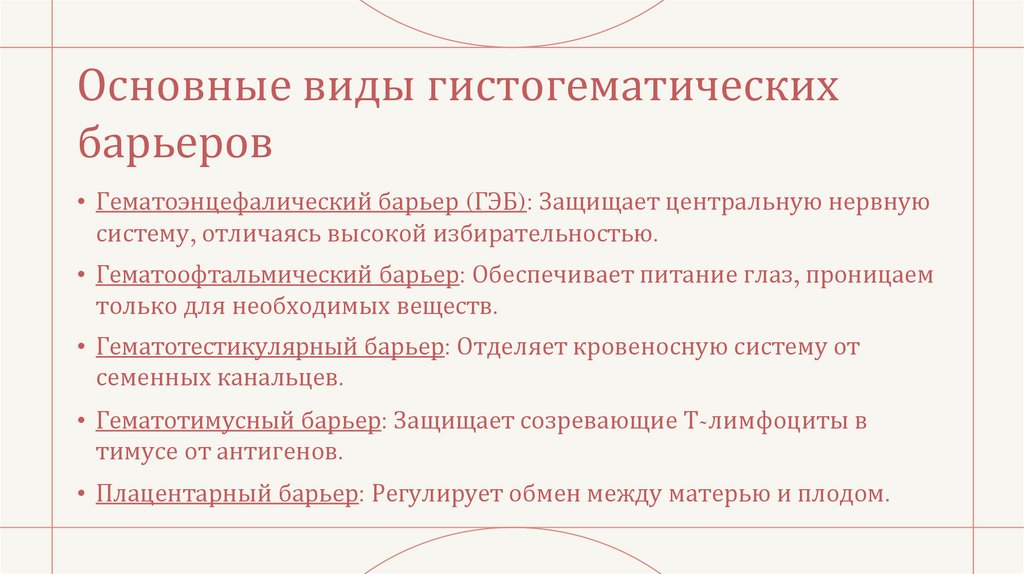 Основные виды гистогематических барьеров

• Гематоэнцефалический барьер (ГЭБ): Защищает центральную нервную систему, отличаясь высокой избирательностью.

• Гематоофтальмический барьер: Обеспечивает питание глаз, проницаем только для необходимых веществ.

• Гематотестикулярный барьер: Отделяет кровеносную систему от семенных канальцев.

• Гематотимусный барьер: Защищает созревающие Т-лимфоциты в тимусе от антигенов.

• Плацентарный барьер: Регулирует обмен между матерью и плодом.